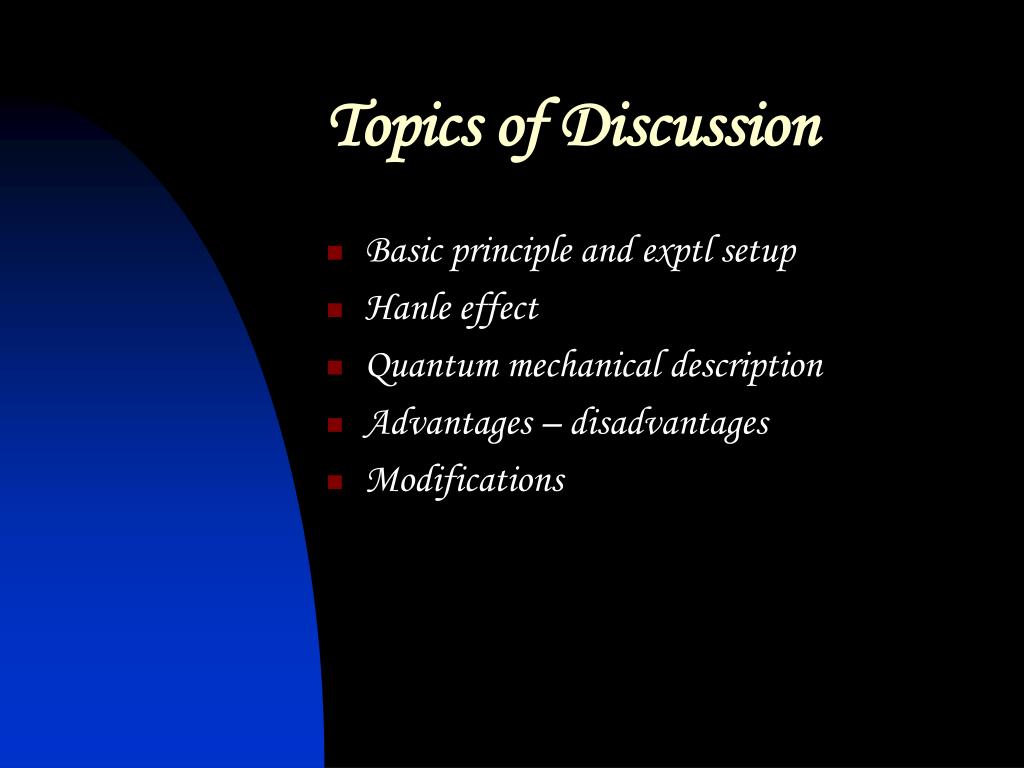 Topics of Discussion

- Basic principle and exptl setup
- Hanle effect
- Quantum mechanical description
- Advantages – disadvantages
- Modifications